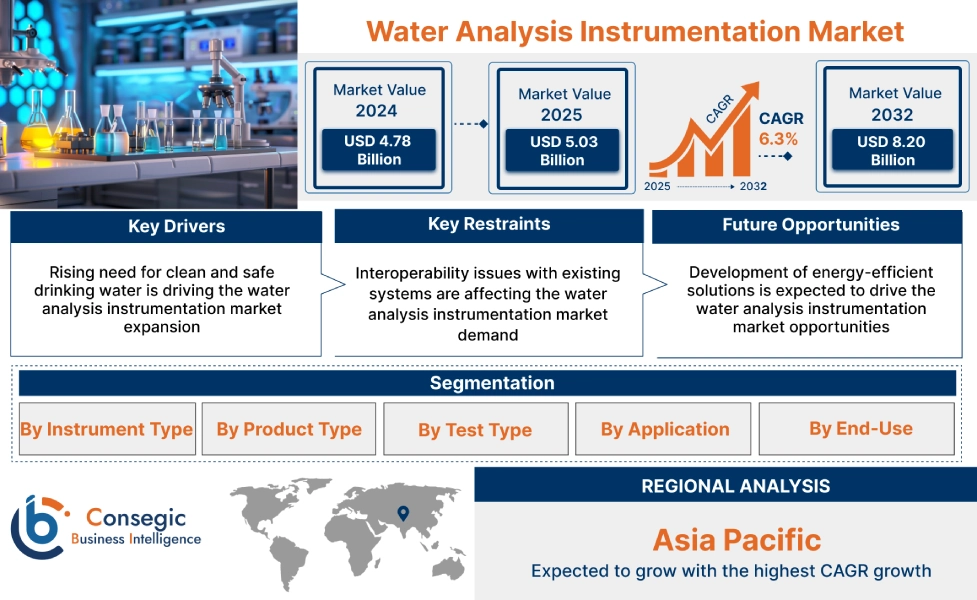 Water Analysis Instrumentation Market

Market Value
2024
USD 4.78 Billion

Market Value
2025
USD 5.03 Billion

CAGR

CAGR
6.3%

2025 2032

Market Value
2032
USD 8.20 Billion

Key Drivers

Rising need for clean and safe drinking water is driving the water analysis instrumentation market expansion

Key Restraints

Interoperability issues with existing systems are affecting the water analysis instrumentation market demand

Future Opportunities

Development of energy-efficient solutions is expected to drive the water analysis instrumentation market opportunities

Segmentation

By Instrument Type

By Product Type

By Test Type

By Application

By End-Use

Consegic
Business Intelligence

REGIONAL ANALYSIS

Asia Pacific

Expected to grow with the highest CAGR growth